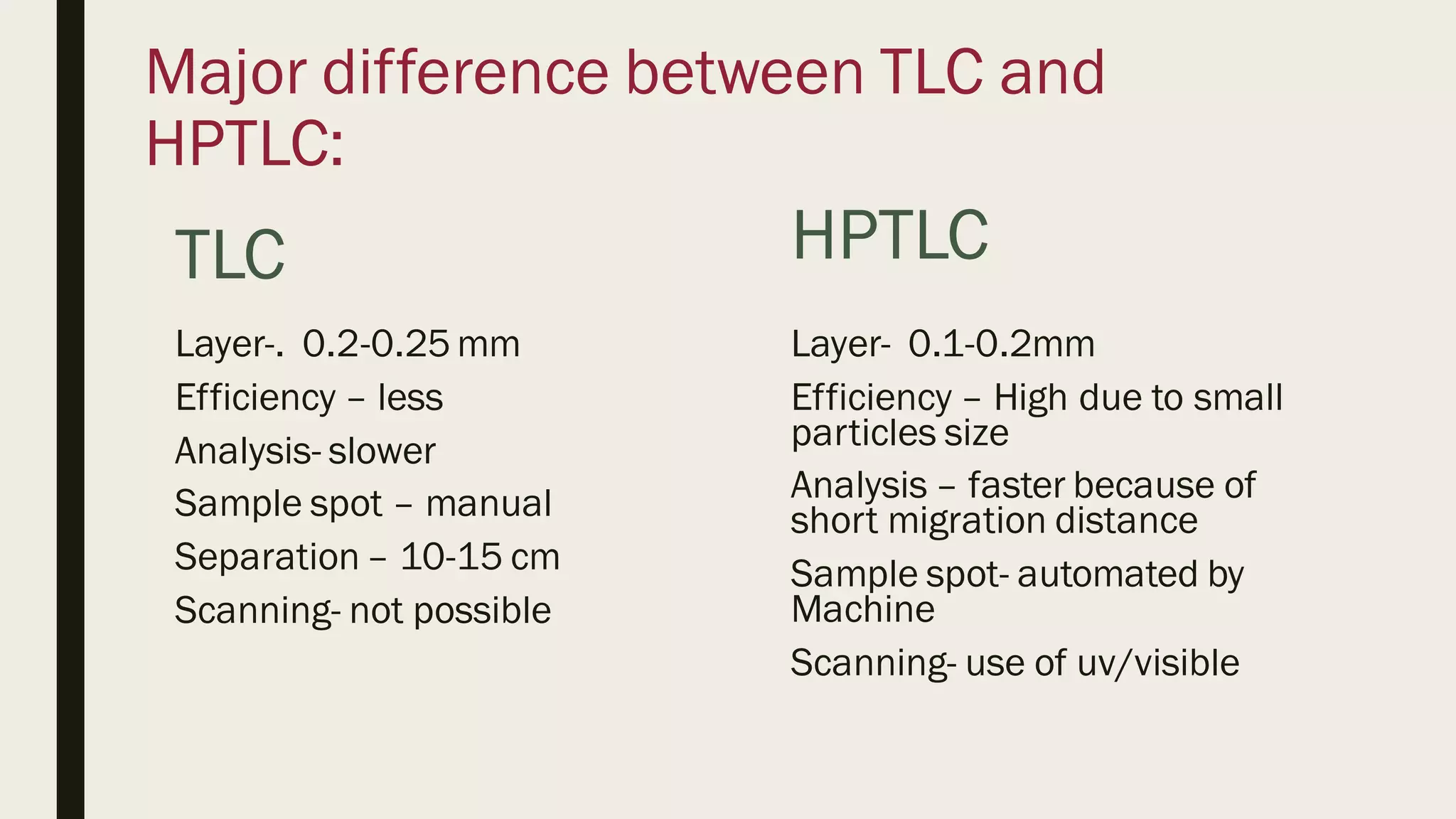 Major difference between TLC and HPTLC:

TLC

Layer-. 0.2-0.25 mm

Efficiency – less

Analysis- slower

Sample spot – manual

Separation – 10-15 cm

Scanning- not possible

HPTLC

Layer- 0.1-0.2mm

Efficiency – High due to small particles size

Analysis – faster because of short migration distance

Sample spot- automated by Machine

Scanning- use of uv/visible